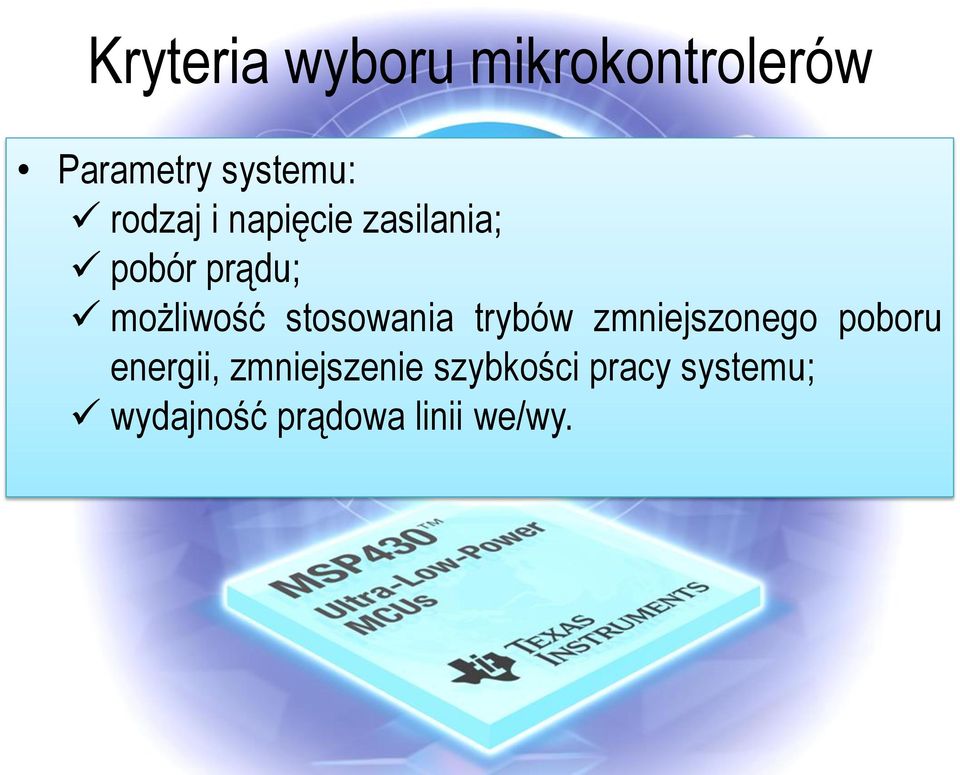 Kryteria wyboru mikrokontrolerów

• Parametry systemu:
✓ rodzaj i napięcie zasilania;
✓ pobór prądu;
✓ możliwość stosowania trybów zmniejszonego poboru energii, zmniejszenie szybkości pracy systemu;
✓ wydajność prądowa linii we/wy.

MSP430™
Ultra-Low-Power
MCUs
TEXAS INSTRUMENTS